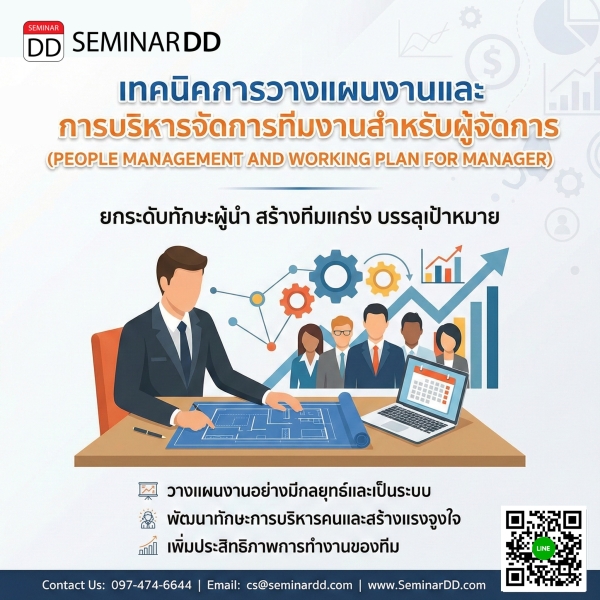 SEMINAR DD SEMINARDD

เทคนิคการวางแผนงานและ
การบริหารจัดการทีมงานสำหรับผู้จัดการ
(PEOPLE MANAGEMENT AND WORKING PLAN FOR MANAGER)

ยกระดับทักษะผู้นำ สร้างทีมแกร่ง บรรลุเป้าหมาย

วางแผนงานอย่างมีกลยุทธ์และเป็นระบบ
พัฒนาทักษะการบริหารคนและสร้างแรงจูงใจ
เพิ่มประสิทธิภาพการทำงานของทีม

LINE

Contact Us: 097-474-6644 | Email: cs@seminardd.com | www.SeminarDD.com